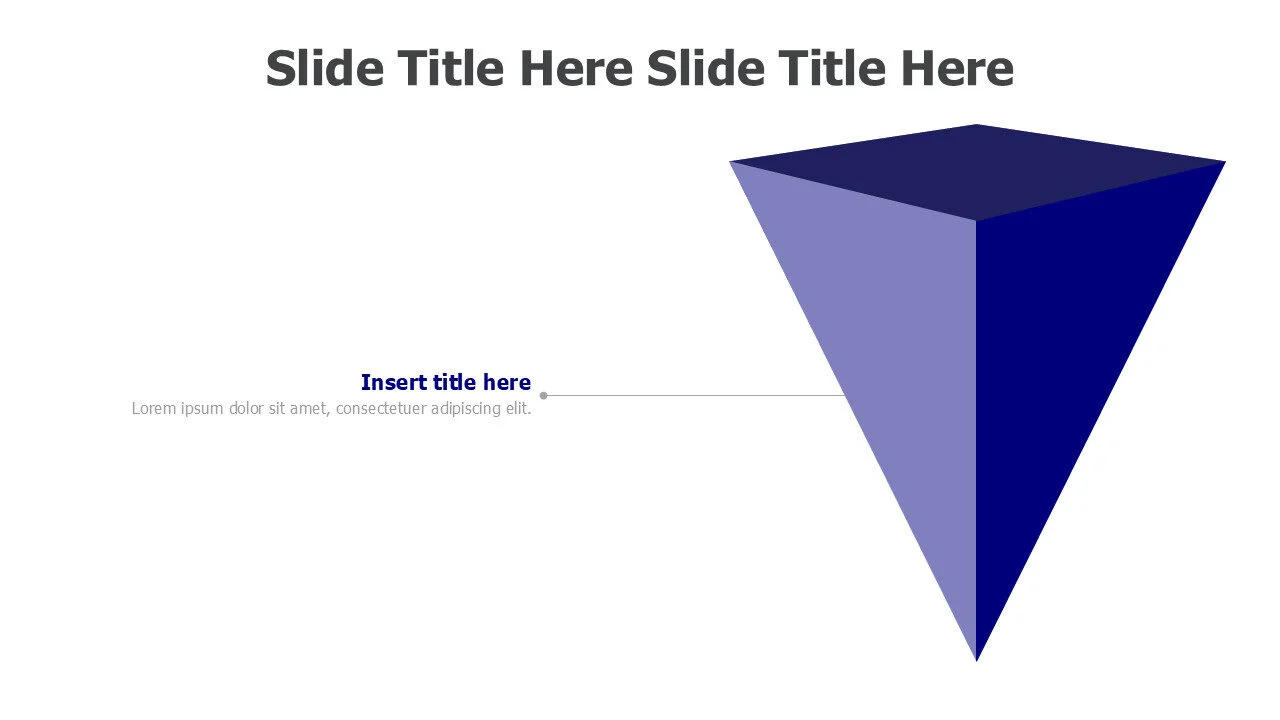 Slide Title Here Slide Title Here

Insert title here
Lorem ipsum dolor sit amet, consectetuer adipiscing elit.